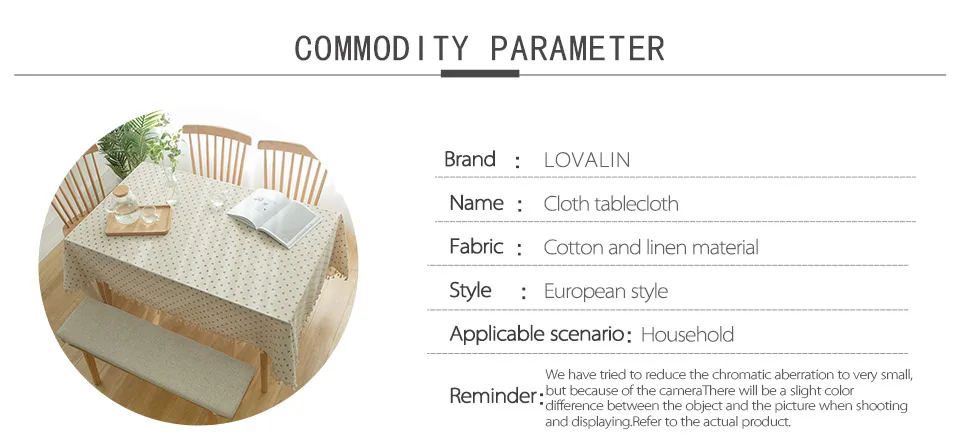 COMMODITY PARAMETER

Brand : LOVALIN

Name : Cloth tablecloth

Fabric : Cotton and linen material

Style : European style

Applicable scenario : Household

Reminder : We have tried to reduce the chromatic aberration to very small, but because of the cameraThere will be a slight color difference between the object and the picture when shooting and displaying.Refer to the actual product.